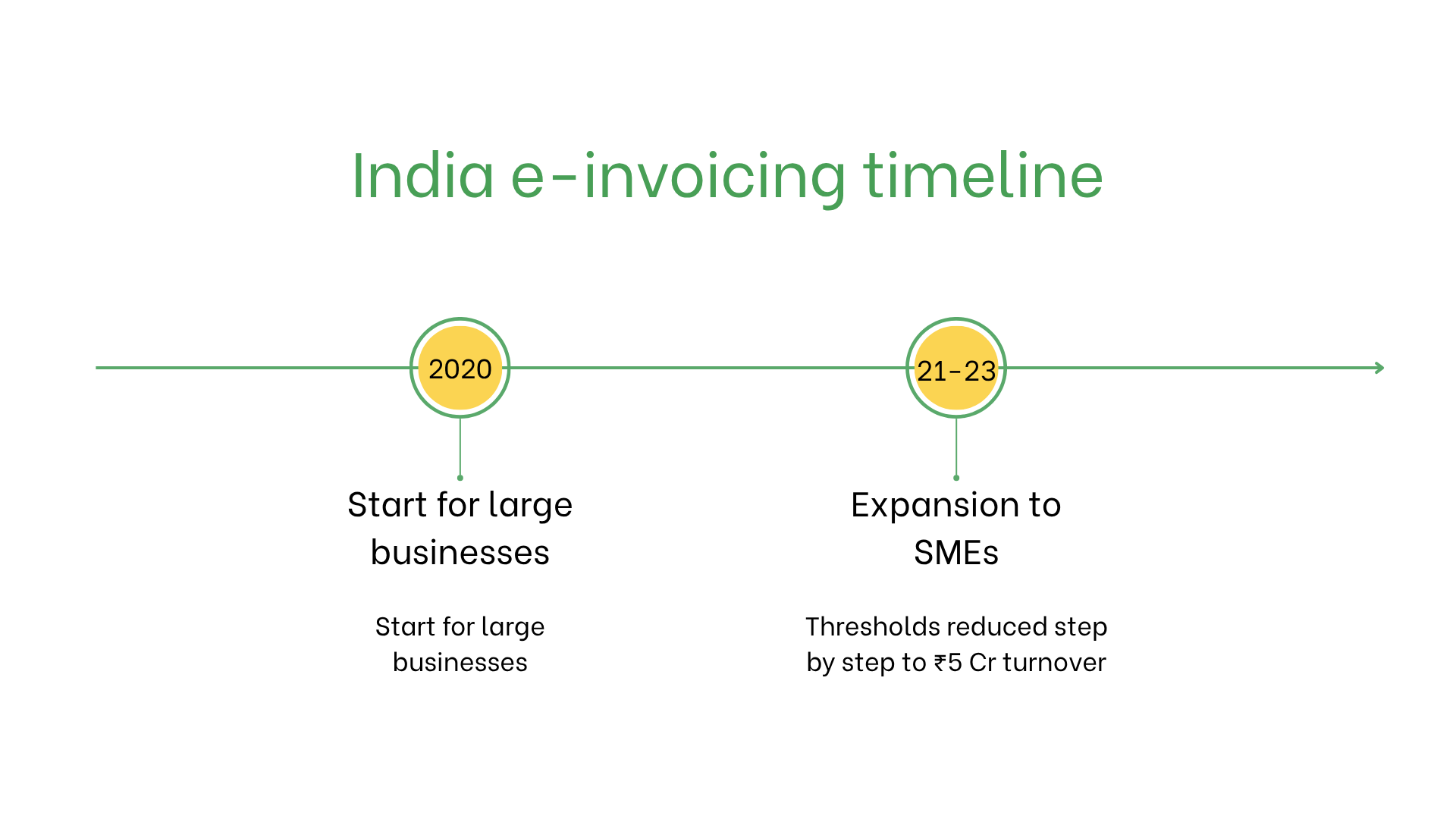 India e-invoicing timeline

2020

Start for large businesses

Start for large businesses

21-23

Expansion to SMEs

Thresholds reduced step by step to ₹5 Cr turnover